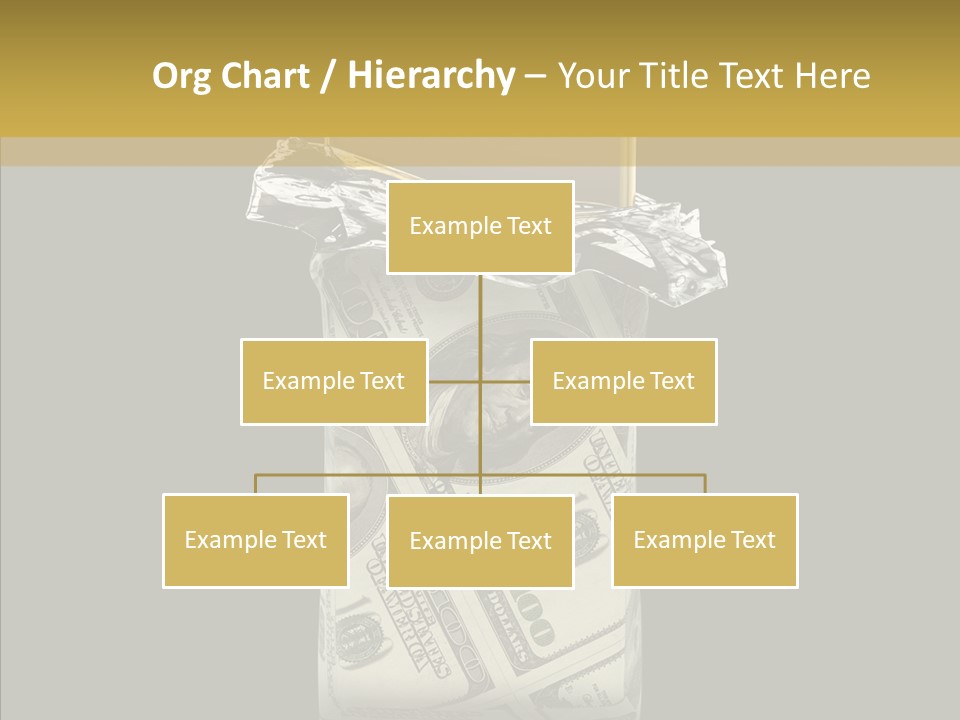 Org Chart / Hierarchy – Your Title Text Here

Example Text

Example Text

Example Text

Example Text

Example Text

Example Text